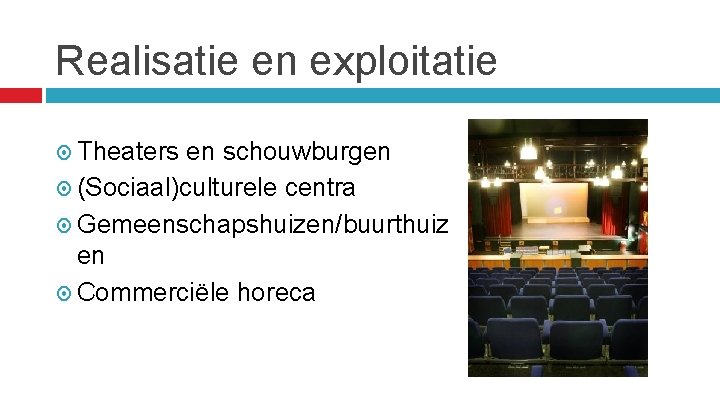 Realisatie en exploitatie

Theaters en schouwburgen
(Sociaal)culturele centra
Gemeenschapshuizen/buurthuizen
Commerciële horeca